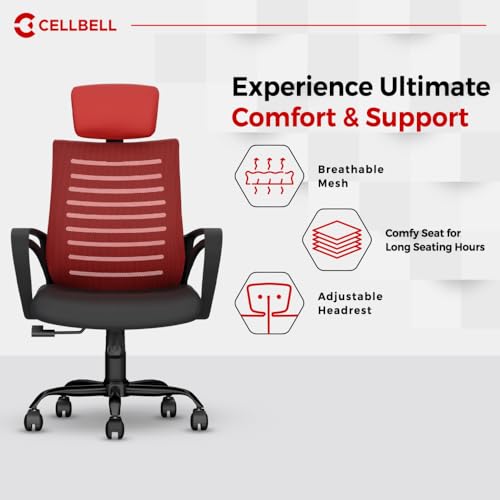 CELLBELL

Experience Ultimate
Comfort & Support

Breathable
Mesh

Comfy Seat for
Long Seating Hours

Adjustable
Headrest